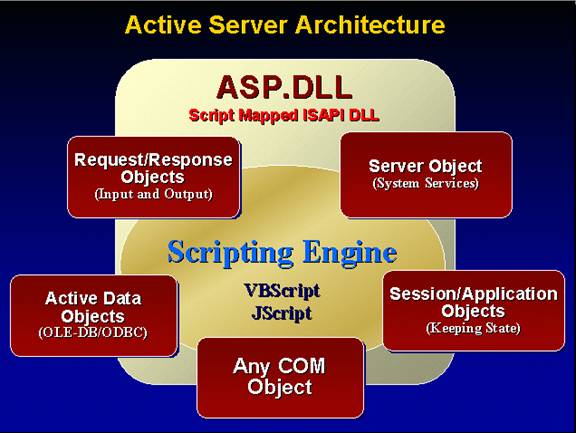 Active Server Architecture

ASP.DLL
Script Mapped ISAPI DLL

Request/Response Objects
(Input and Output)

Server Object
(System Services)

Scripting Engine

VBScript
JScript

Active Data Objects
(OLE-DB/ODBC)

Session/Application Objects
(Keeping State)

Any COM Object